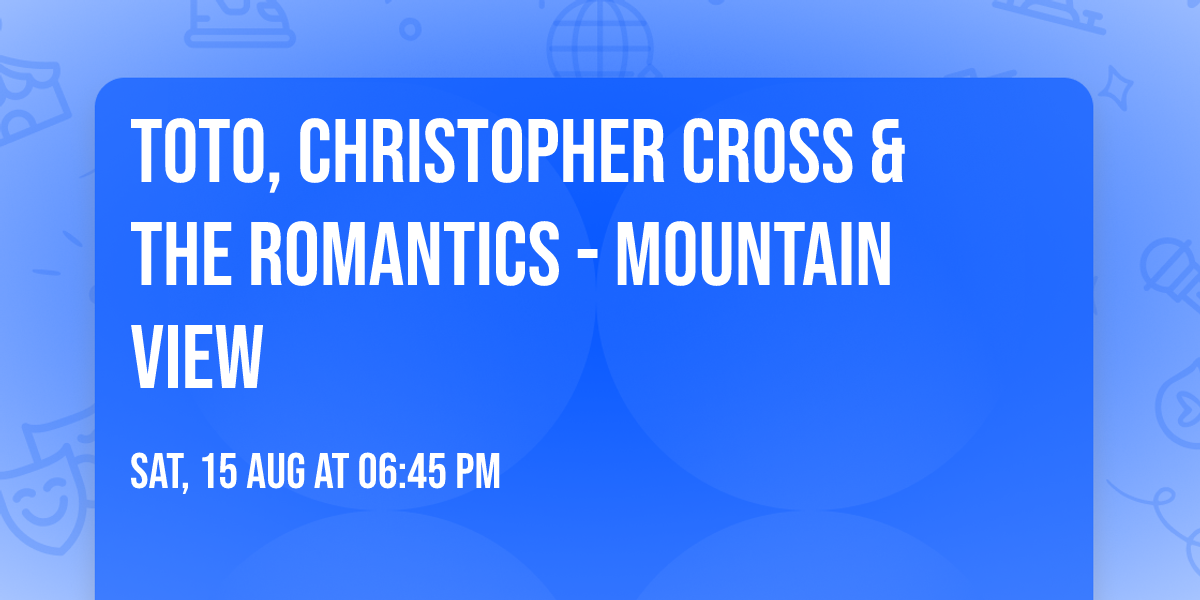 TOTO, CHRISTOPHER CROSS & THE ROMANTICS - MOUNTAIN VIEW

SAT, 15 AUG AT 06:45 PM